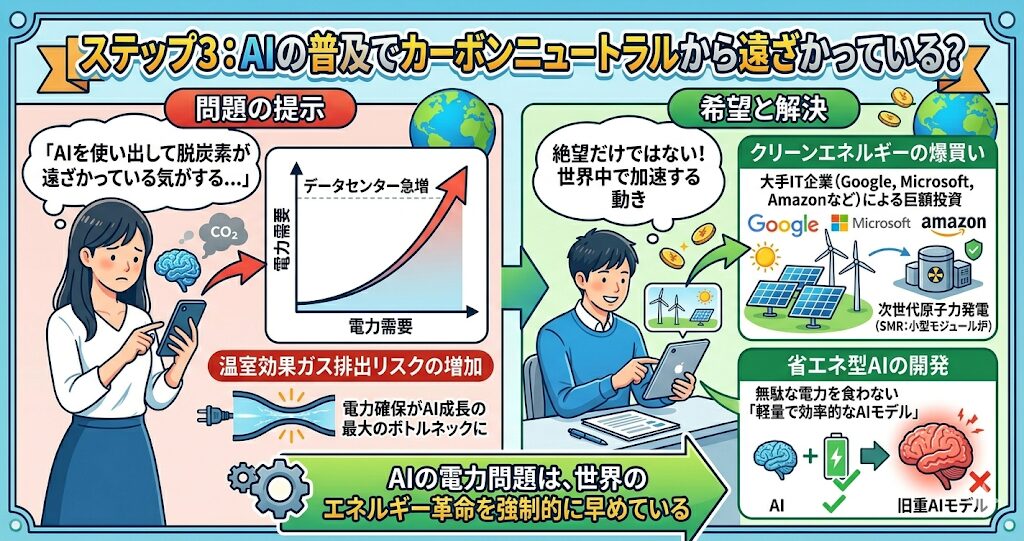 ステップ3：AIの普及でカーボンニュートラルから遠ざかっている？

問題の提示

「AIを使い出して脱炭素が遠ざかっている気がする…」

$CO_2$

データセンター急増

電力需要

電力需要

温室効果ガス排出リスクの増加

電力確保がAI成長の最大のボトルネックに

希望と解決

絶望だけではない！世界中で加速する動き

クリーンエネルギーの爆買い

大手IT企業（Google, Microsoft, Amazonなど）による巨額投資

Google Microsoft amazon

次世代原子力発電（SMR：小型モジュール炉）

省エネ型AIの開発

無駄な電力を食わない「軽量で効率的なAIモデル」

AI

旧重AIモデル

AIの電力問題は、世界のエネルギー革命を強制的に早めている